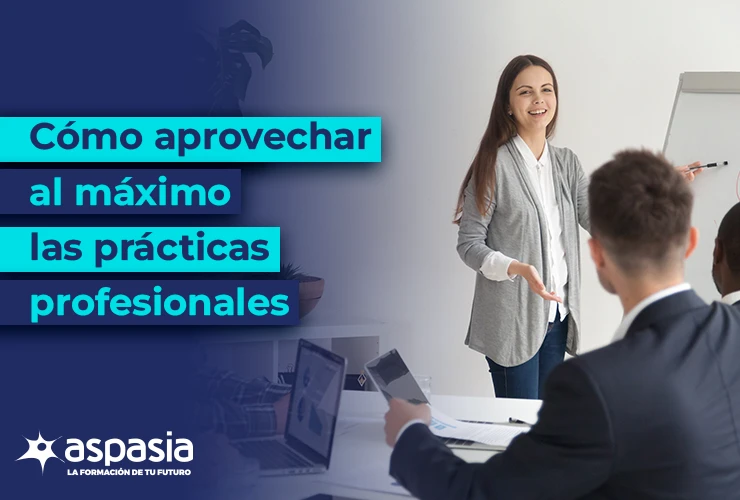 Cómo aprovechar al máximo las prácticas profesionales

aspasia
LA FORMACIÓN DE TU FUTURO